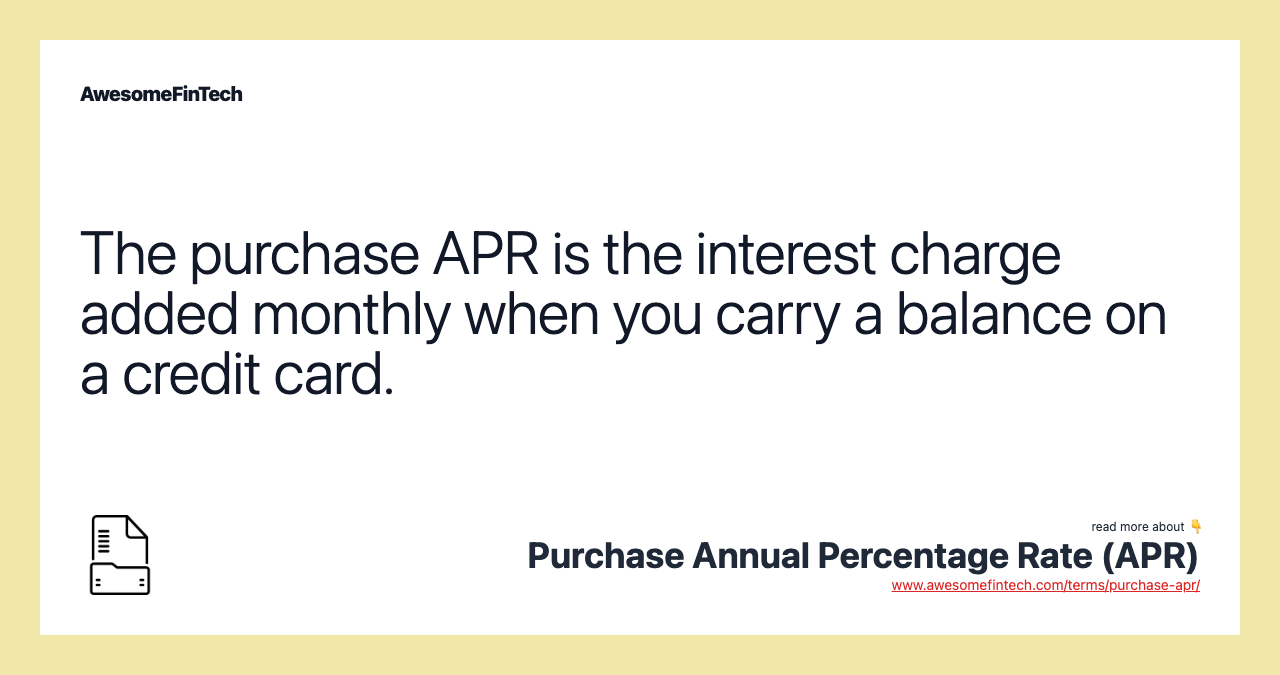 AwesomeFinTech

The purchase APR is the interest charge added monthly when you carry a balance on a credit card.

read more about 👇
Purchase Annual Percentage Rate (APR)
www.awesomefintech.com/terms/purchase-apr/